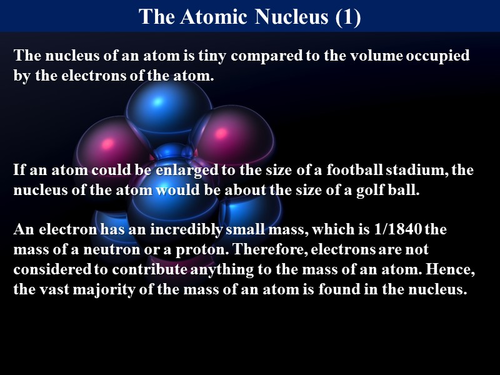 The Atomic Nucleus (1)

The nucleus of an atom is tiny compared to the volume occupied by the electrons of the atom.

If an atom could be enlarged to the size of a football stadium, the nucleus of the atom would be about the size of a golf ball.

An electron has an incredibly small mass, which is 1/1840 the mass of a neutron or a proton. Therefore, electrons are not considered to contribute anything to the mass of an atom. Hence, the vast majority of the mass of an atom is found in the nucleus.